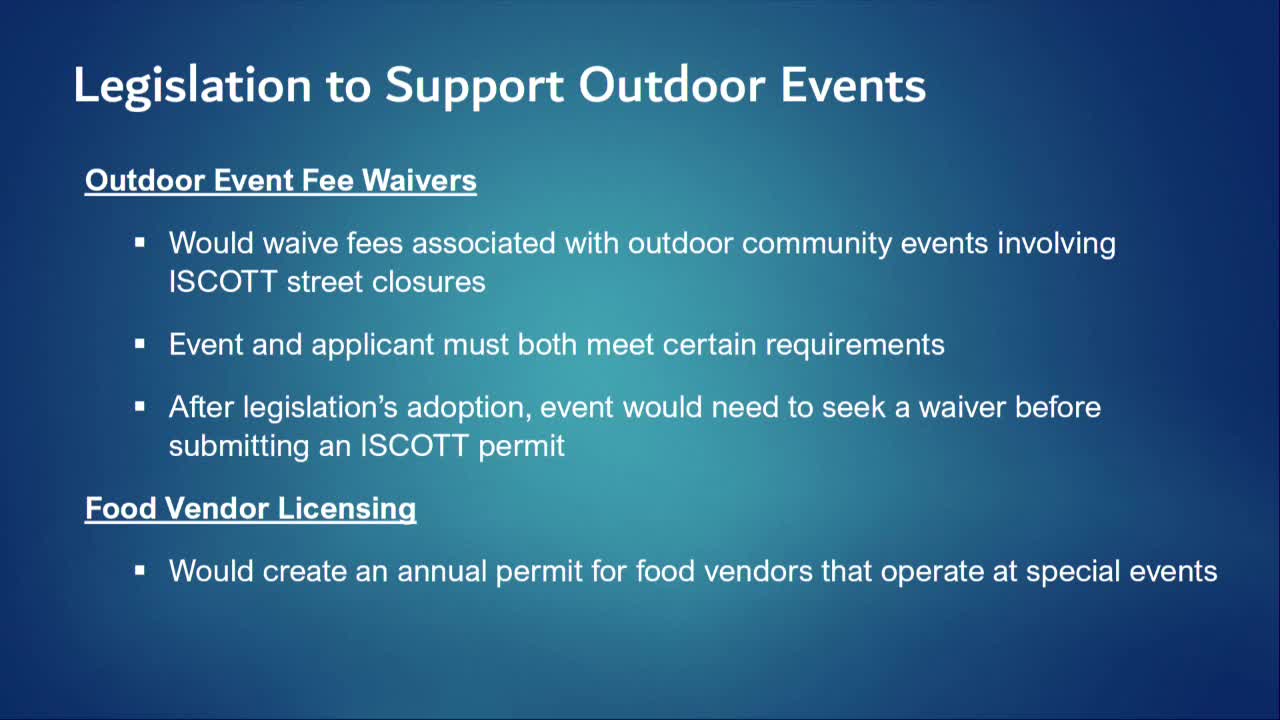 Legislation to Support Outdoor Events

Outdoor Event Fee Waivers

▪ Would waive fees associated with outdoor community events involving ISCOTT street closures

▪ Event and applicant must both meet certain requirements

▪ After legislation's adoption, event would need to seek a waiver before submitting an ISCOTT permit

Food Vendor Licensing

▪ Would create an annual permit for food vendors that operate at special events